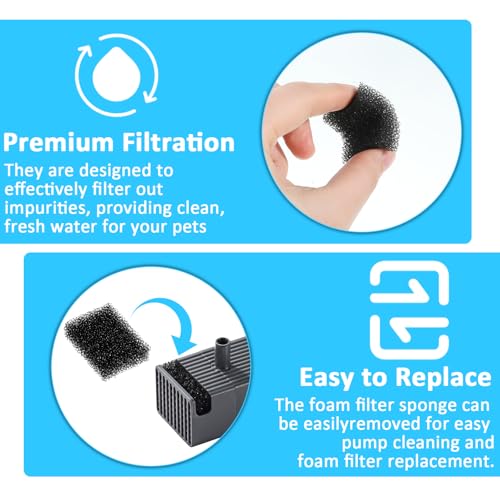 Premium Filtration

They are designed to effectively filter out impurities, providing clean, fresh water for your pets

Easy to Replace

The foam filter sponge can be easilyremoved for easy pump cleaning and foam filter replacement.